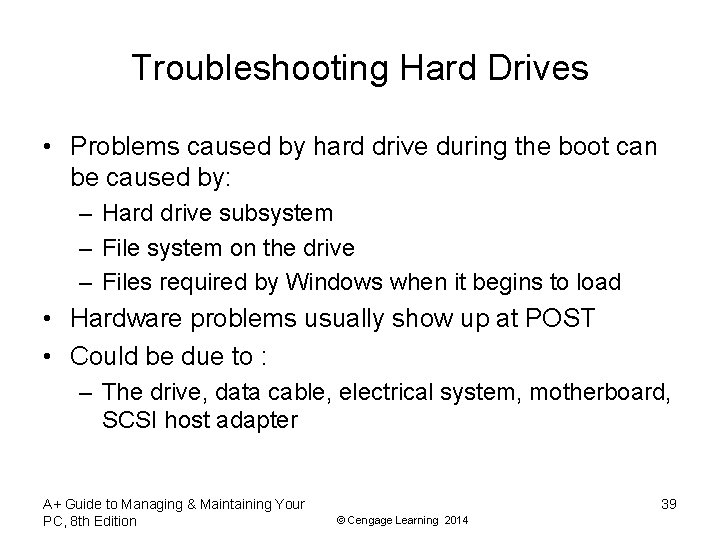 Troubleshooting Hard Drives

• Problems caused by hard drive during the boot can be caused by:
– Hard drive subsystem
– File system on the drive
– Files required by Windows when it begins to load
• Hardware problems usually show up at POST
• Could be due to :
– The drive, data cable, electrical system, motherboard, SCSI host adapter

A+ Guide to Managing & Maintaining Your PC, 8th Edition

© Cengage Learning 2014

39